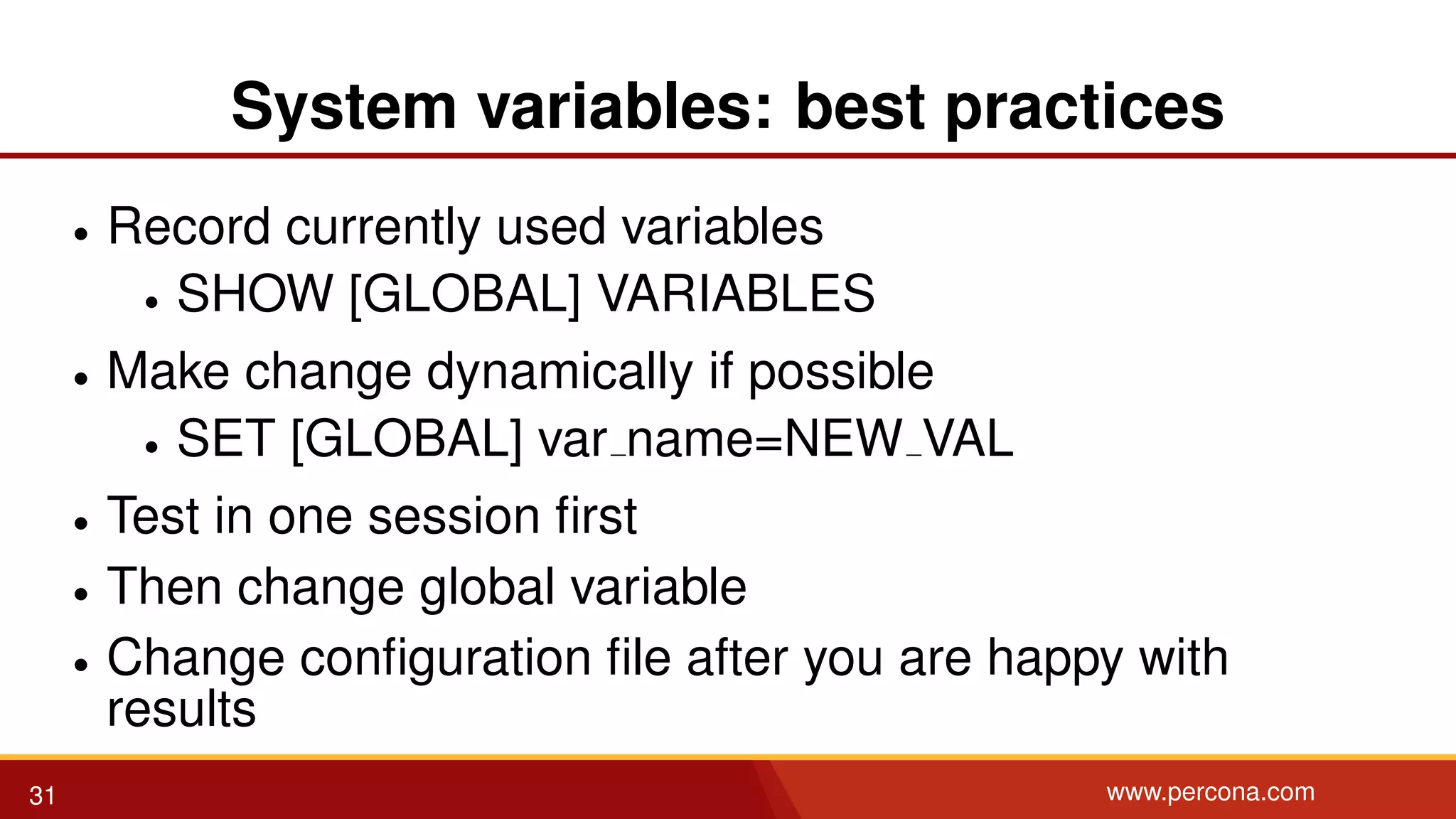 System variables: best practices

• Record currently used variables
  • SHOW [GLOBAL] VARIABLES
• Make change dynamically if possible
  • SET [GLOBAL] var_name=NEW_VAL
• Test in one session first
• Then change global variable
• Change configuration file after you are happy with results

31

www.percona.com